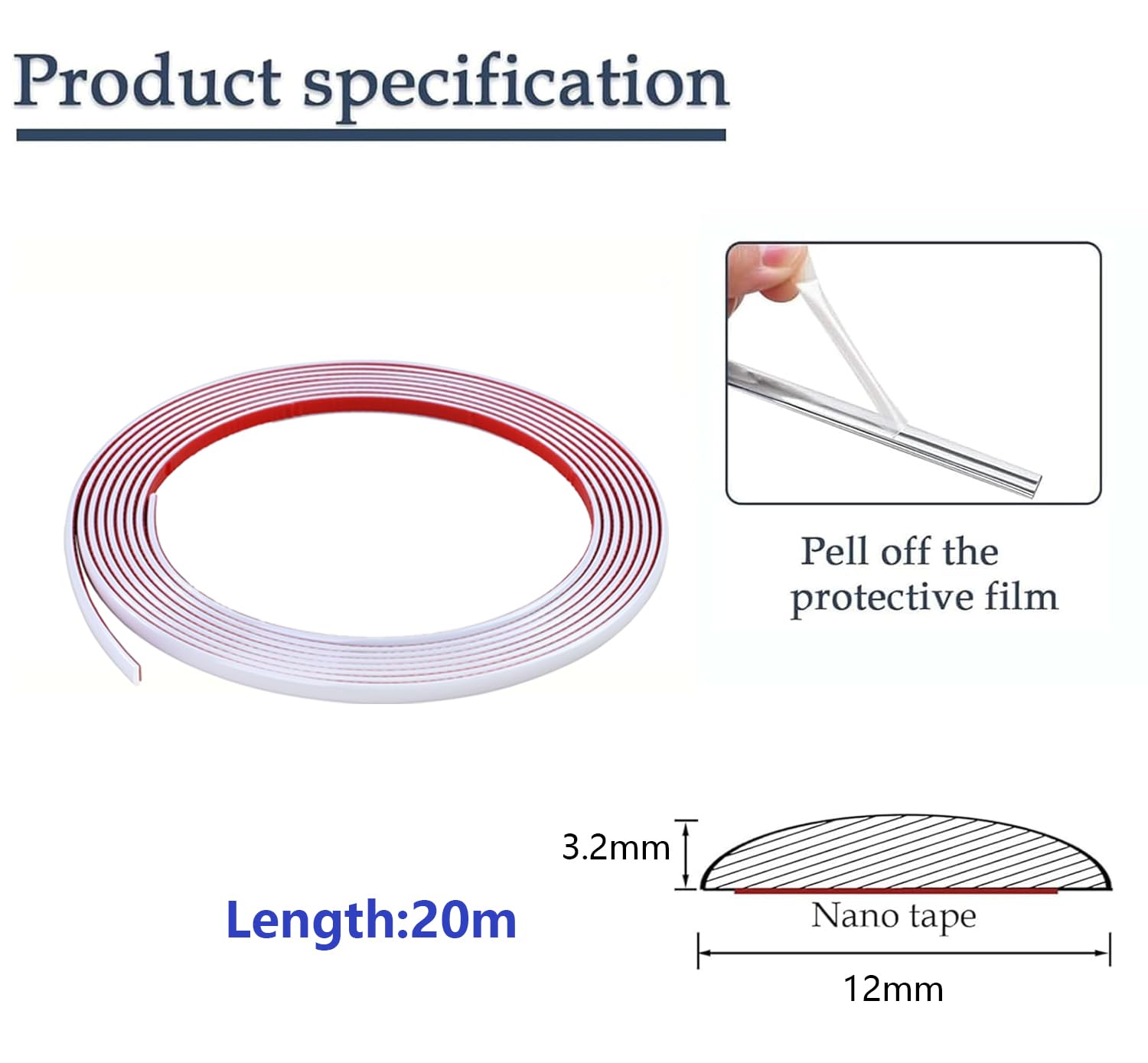 Product specification

Pell off the protective film

Length:20m

3.2mm

Nano tape

12mm